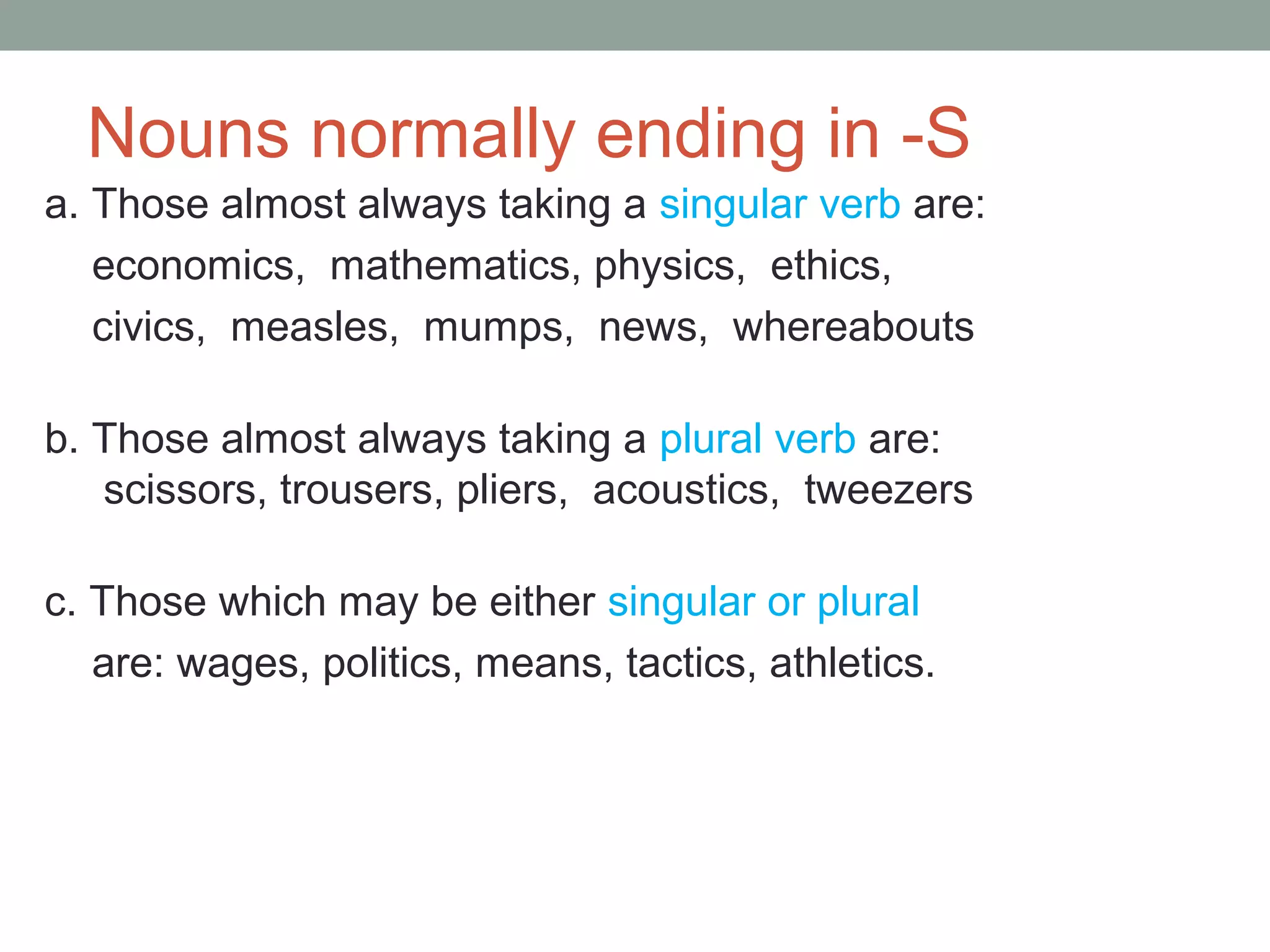 Nouns normally ending in -S

a. Those almost always taking a singular verb are: economics, mathematics, physics, ethics, civics, measles, mumps, news, whereabouts

b. Those almost always taking a plural verb are: scissors, trousers, pliers, acoustics, tweezers

c. Those which may be either singular or plural are: wages, politics, means, tactics, athletics.